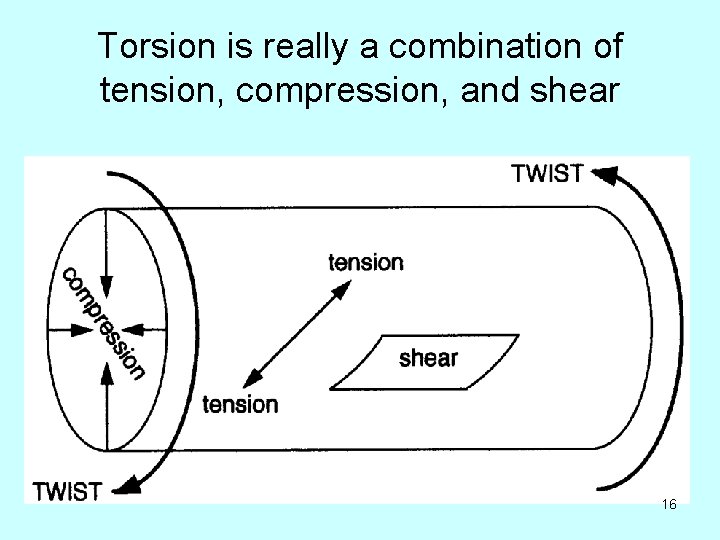 Torsion is really a combination of tension, compression, and shear

TWIST

compression

tension

shear

tension

TWIST

16